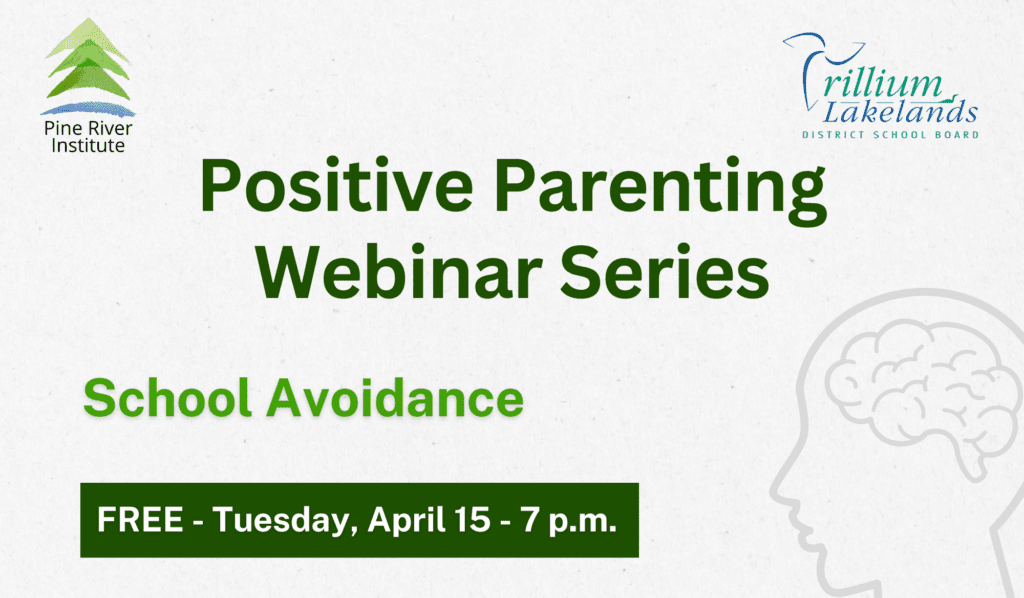 Pine River Institute

Trillium Lakelands
DISTRICT SCHOOL BOARD

Positive Parenting Webinar Series

School Avoidance

FREE - Tuesday, April 15 - 7 p.m.